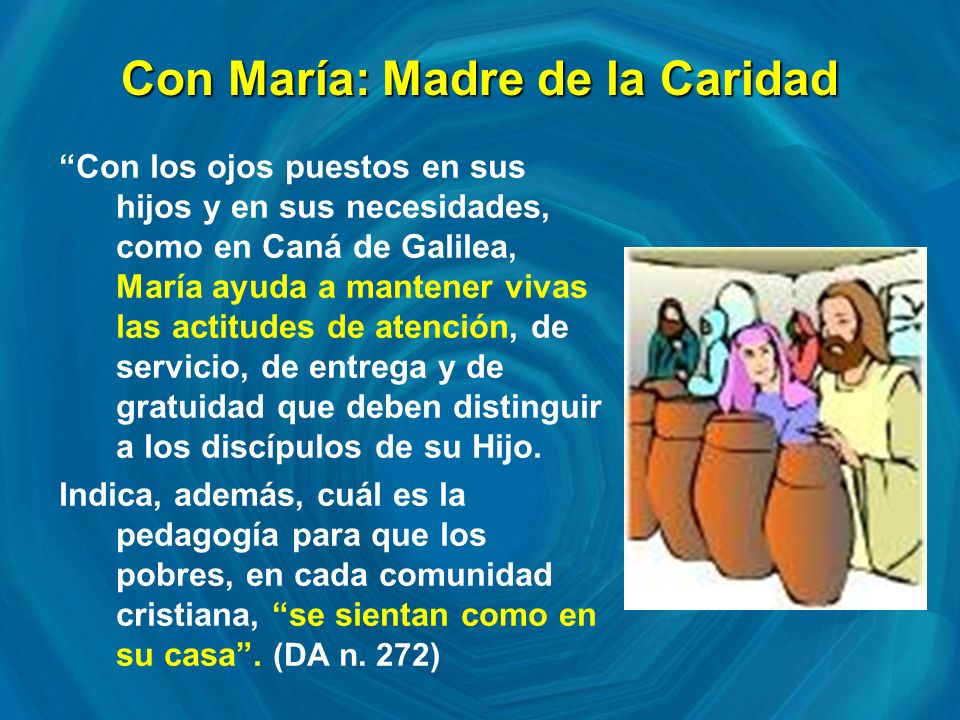 Con María: Madre de la Caridad

“Con los ojos puestos en sus hijos y en sus necesidades, como en Caná de Galilea, María ayuda a mantener vivas las actitudes de atención, de servicio, de entrega y de gratuidad que deben distinguir a los discípulos de su Hijo.

Indica, además, cuál es la pedagogía para que los pobres, en cada comunidad cristiana, “se sientan como en su casa”. (DA n. 272)